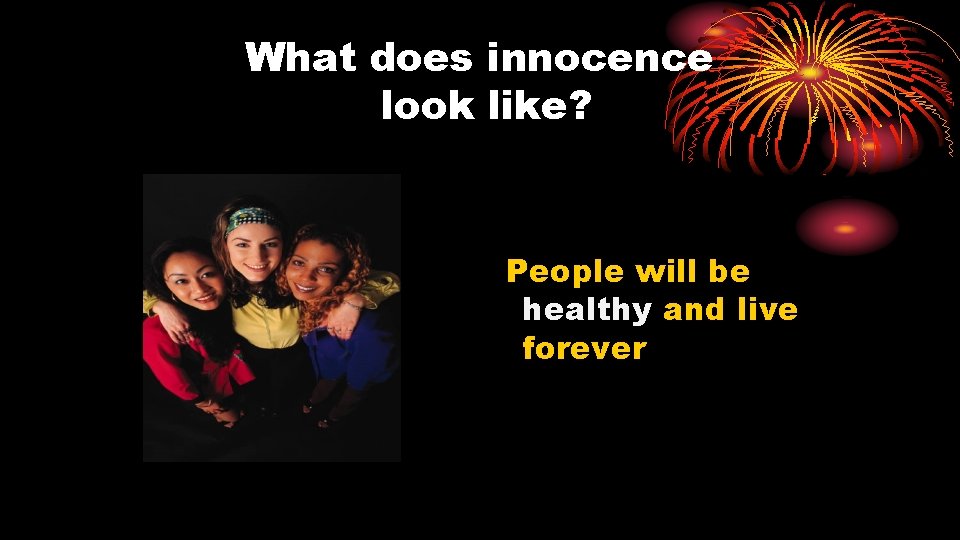 What does innocence look like?

People will be healthy and live forever